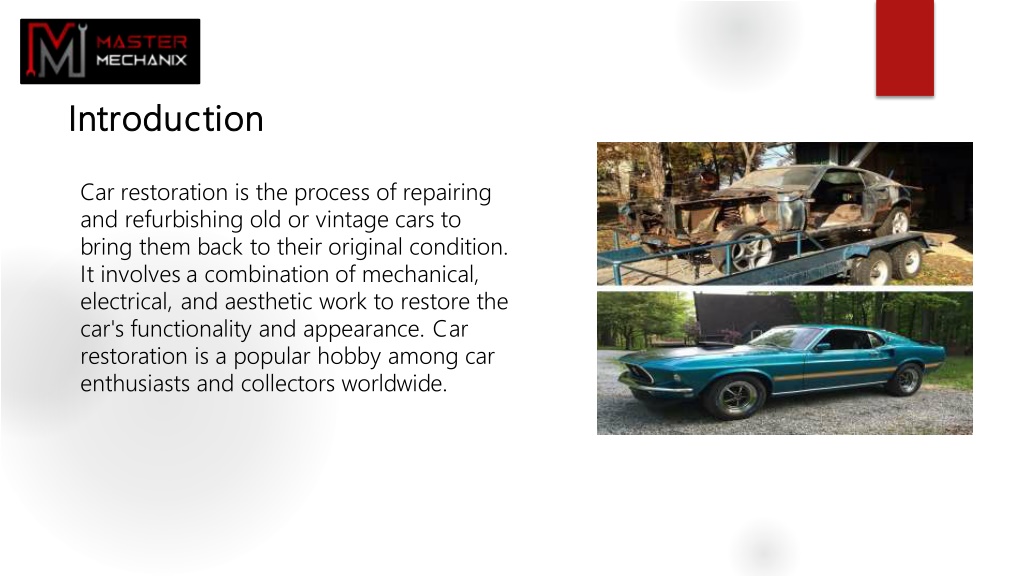 MASTER MECHANIX

Introduction

Car restoration is the process of repairing and refurbishing old or vintage cars to bring them back to their original condition. It involves a combination of mechanical, electrical, and aesthetic work to restore the car's functionality and appearance. Car restoration is a popular hobby among car enthusiasts and collectors worldwide.